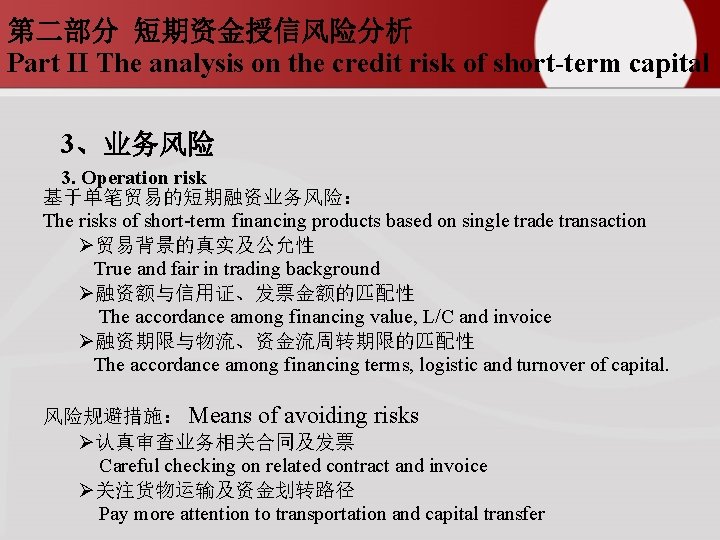 第二部分 短期资金授信风险分析
Part II The analysis on the credit risk of short-term capital

3、业务风险
3. Operation risk
基于单笔贸易的短期融资业务风险：
The risks of short-term financing products based on single trade transaction
➢贸易背景的真实及公允性
True and fair in trading background
➢融资额与信用证、发票金额的匹配性
The accordance among financing value, L/C and invoice
➢融资期限与物流、资金流周转期限的匹配性
The accordance among financing terms, logistic and turnover of capital.

风险规避措施： Means of avoiding risks
➢认真审查业务相关合同及发票
Careful checking on related contract and invoice
➢关注货物运输及资金划转路径
Pay more attention to transportation and capital transfer